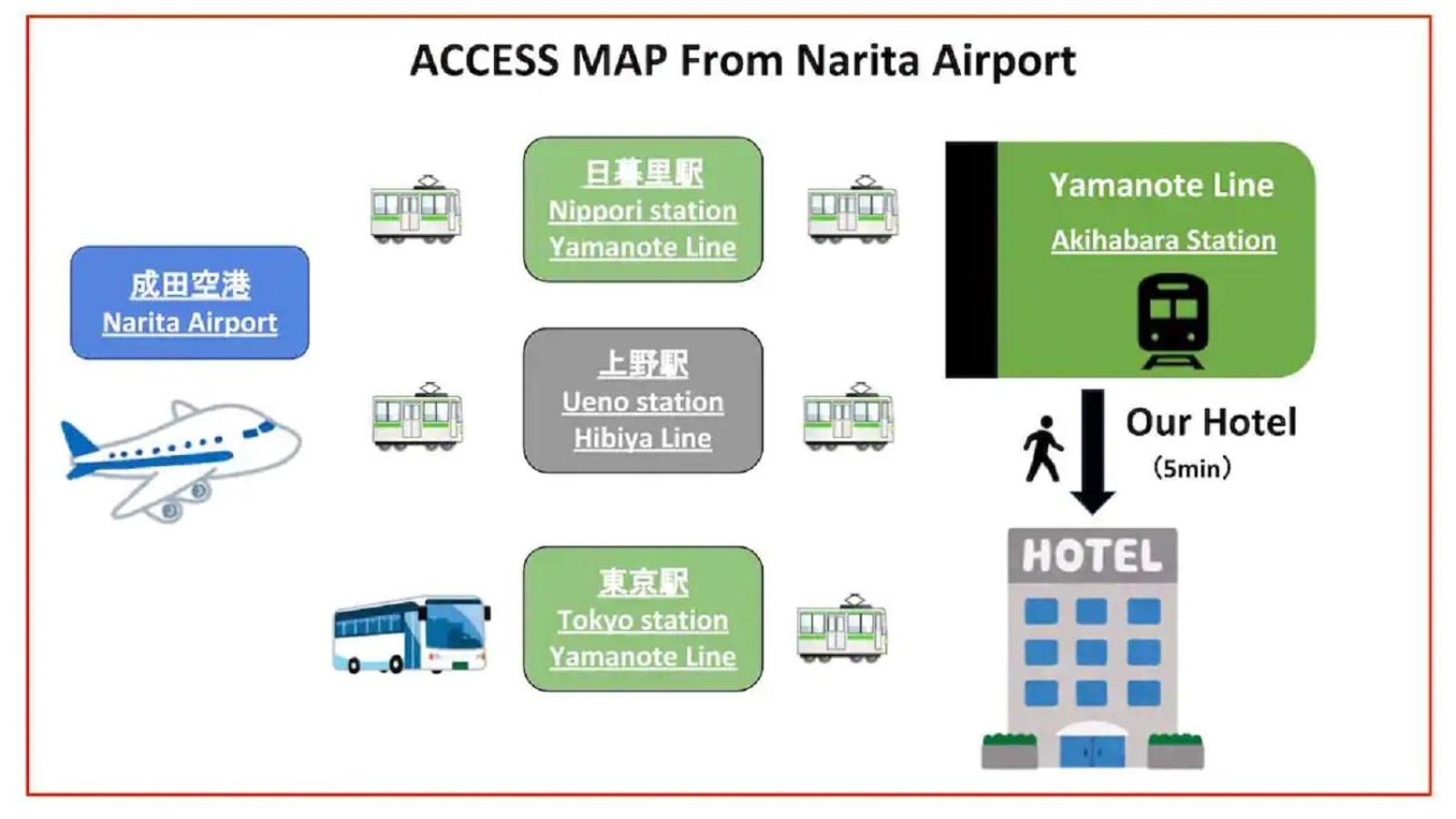 ACCESS MAP From Narita Airport

成田空港
Narita Airport

日暮里駅
Nippori station
Yamanote Line

上野駅
Ueno station
Hibiya Line

東京駅
Tokyo station
Yamanote Line

Yamanote Line
Akihabara Station

Our Hotel
(5min)

HOTEL